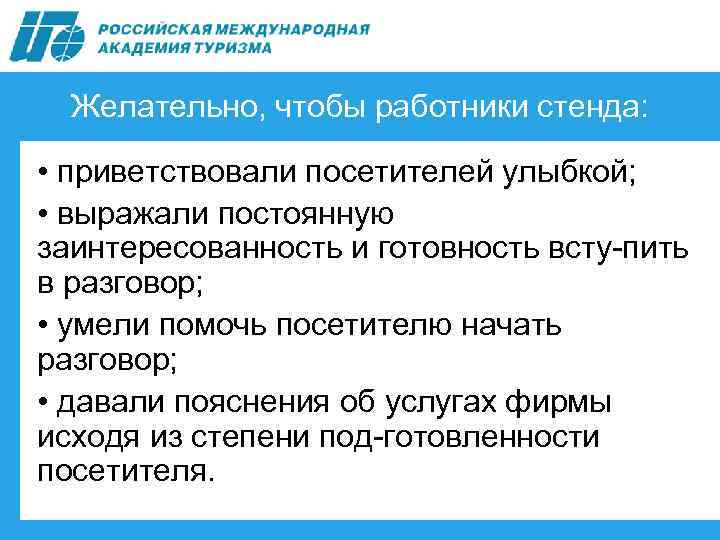 РОССИЙСКАЯ МЕЖДУНАРОДНАЯ АКАДЕМИЯ ТУРИЗМА

Желательно, чтобы работники стенда:

• приветствовали посетителей улыбкой;

• выражали постоянную заинтересованность и готовность всту-пить в разговор;

• умели помочь посетителю начать разговор;

• давали пояснения об услугах фирмы исходя из степени под-готовленности посетителя.